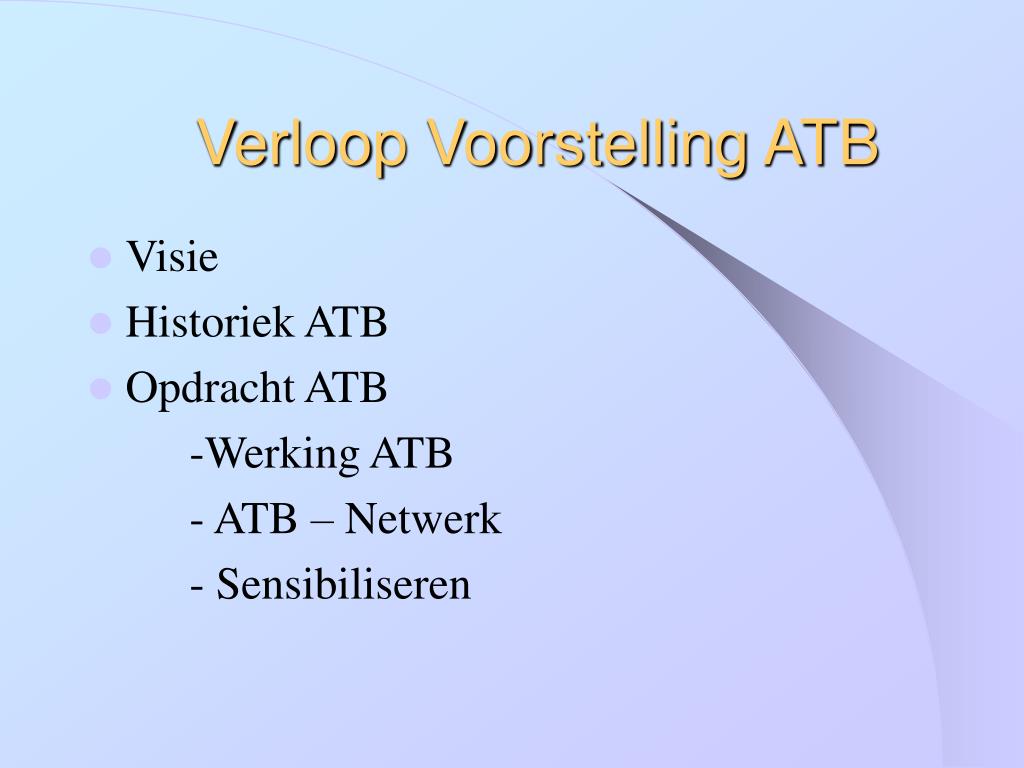 Verloop Voorstelling ATB

- Visie
- Historiek ATB
- Opdracht ATB

-Werking ATB

- ATB – Netwerk

- Sensibiliseren